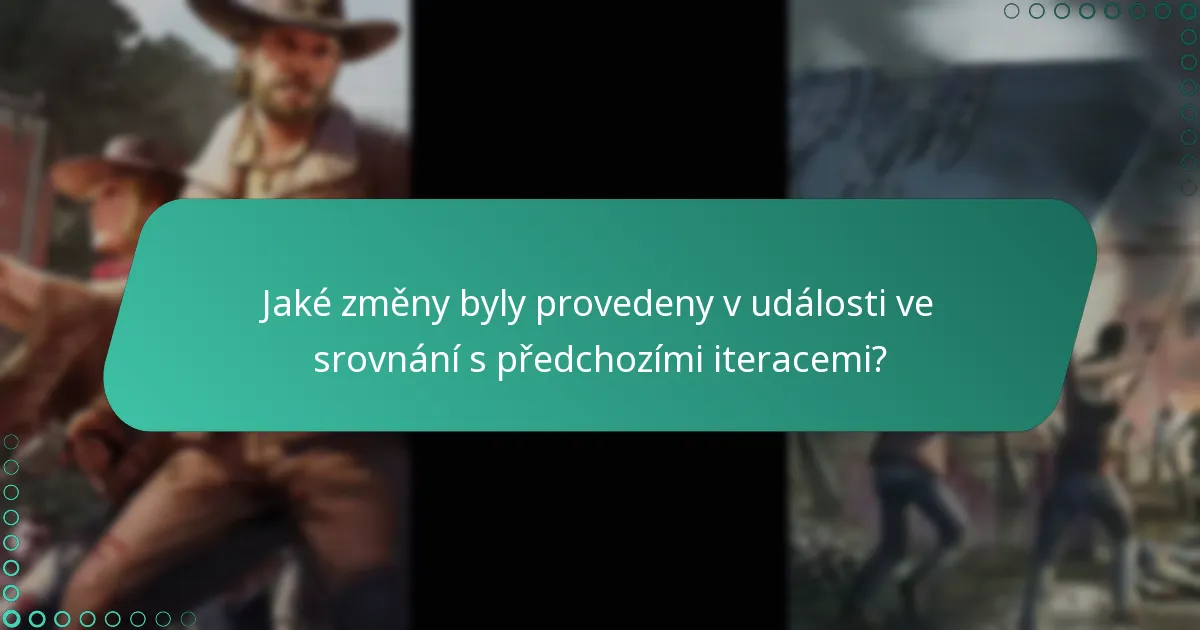 Jaké změny byly provedeny v události ve srovnání s předchozími iteracemi?